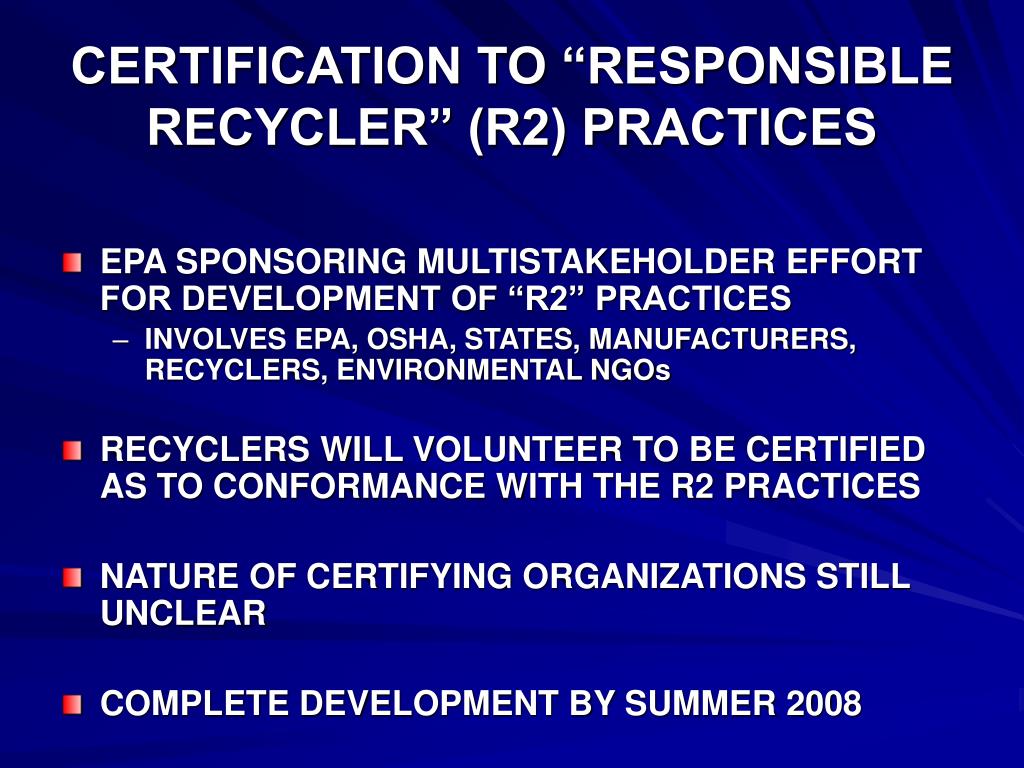 CERTIFICATION TO “RESPONSIBLE RECYCLER” (R2) PRACTICES

EPA SPONSORING MULTISTAKEHOLDER EFFORT FOR DEVELOPMENT OF “R2” PRACTICES

– INVOLVES EPA, OSHA, STATES, MANUFACTURERS, RECYCLERS, ENVIRONMENTAL NGOs

RECYCLERS WILL VOLUNTEER TO BE CERTIFIED AS TO CONFORMANCE WITH THE R2 PRACTICES

NATURE OF CERTIFYING ORGANIZATIONS STILL UNCLEAR

COMPLETE DEVELOPMENT BY SUMMER 2008